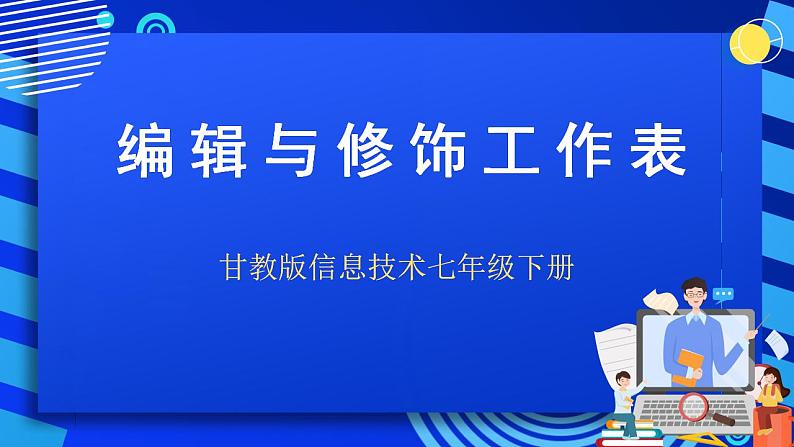 编辑与修饰工作表

甘教版信息技术七年级下册